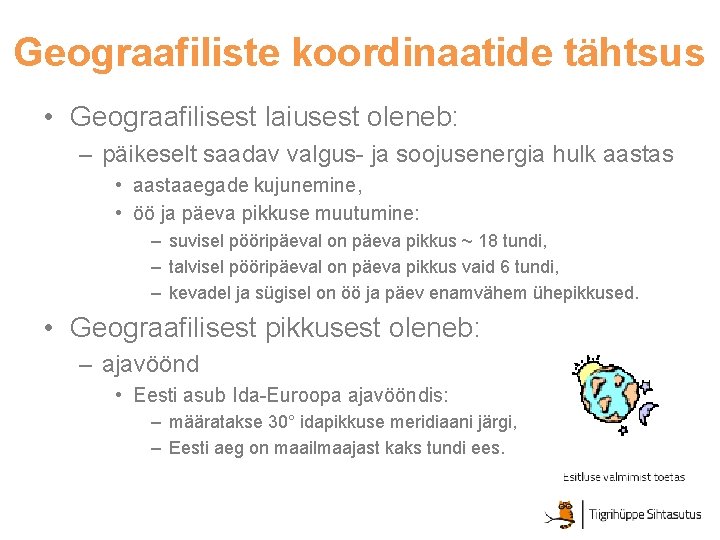 Geograafiliste koordinaatide tähtsus

• Geograafilisest laiusest oleneb:
– päikeselt saadav valgus- ja soojusenergia hulk aastas
• aastaaegade kujunemine,
• öö ja päeva pikkuse muutumine:
– suvisel pööripäeval on päeva pikkus ~ 18 tundi,
– talvisel pööripäeval on päeva pikkus vaid 6 tundi,
– kevadel ja sügisel on öö ja päev enamvähem ühepikkused.

• Geograafilisest pikkusest oleneb:
– ajavöönd
• Eesti asub Ida-Euroopa ajavööndis:
– määratakse 30° idapikkuse meridiaani järgi,
– Eesti aeg on maailmaajast kaks tundi ees.

Esitluse valmimist toetas

Tiigrihüppe Sihtasutus